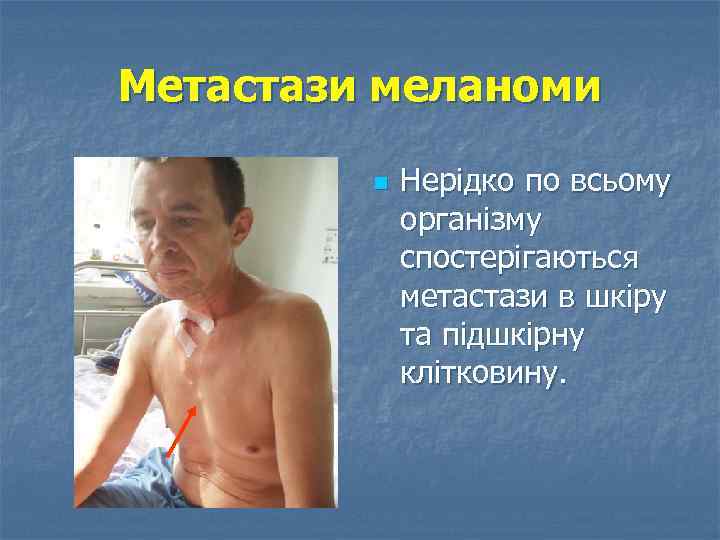 Метастази меланоми

Нерідко по всьому організму спостерігаються метастази в шкіру та підшкірну клітковину.